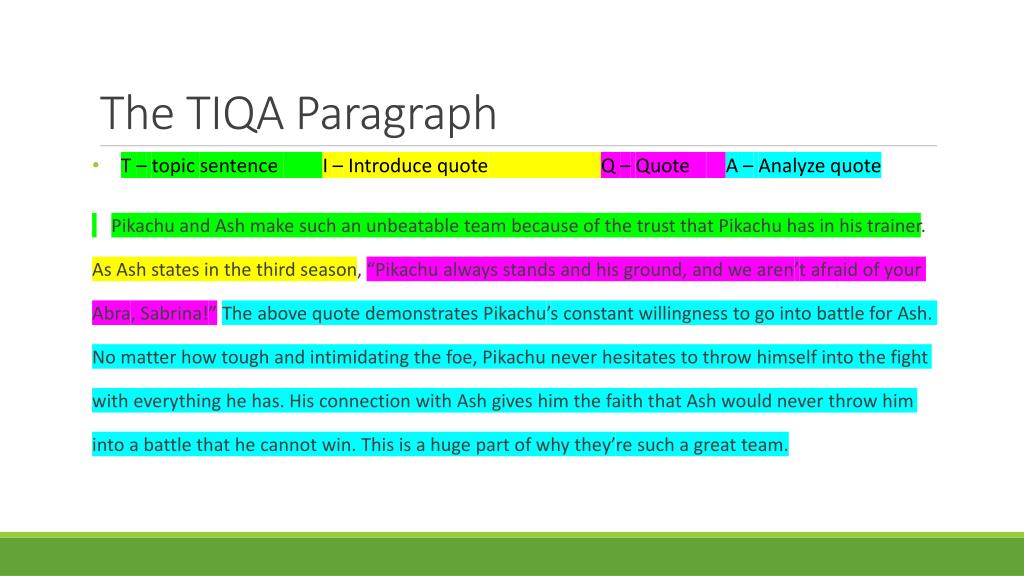 The TIQA Paragraph

• T – topic sentence I – Introduce quote Q – Quote A – Analyze quote

Pikachu and Ash make such an unbeatable team because of the trust that Pikachu has in his trainer. As Ash states in the third season, "Pikachu always stands and his ground, and we aren't afraid of your Abra, Sabrina!" The above quote demonstrates Pikachu's constant willingness to go into battle for Ash. No matter how tough and intimidating the foe, Pikachu never hesitates to throw himself into the fight with everything he has. His connection with Ash gives him the faith that Ash would never throw him into a battle that he cannot win. This is a huge part of why they're such a great team.